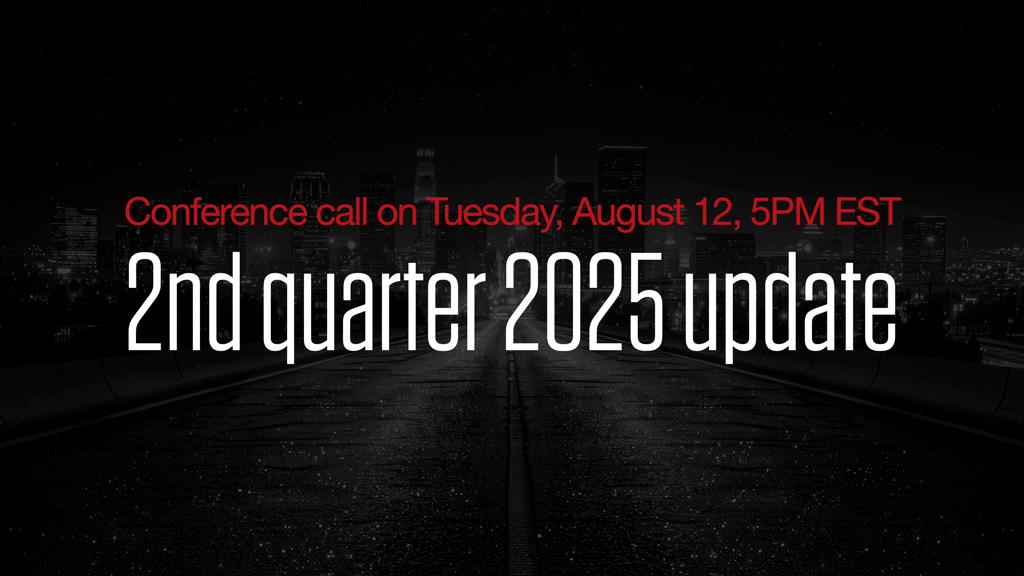 Conference call on Tuesday, August 12, 5PM EST
2nd quarter 2025 update